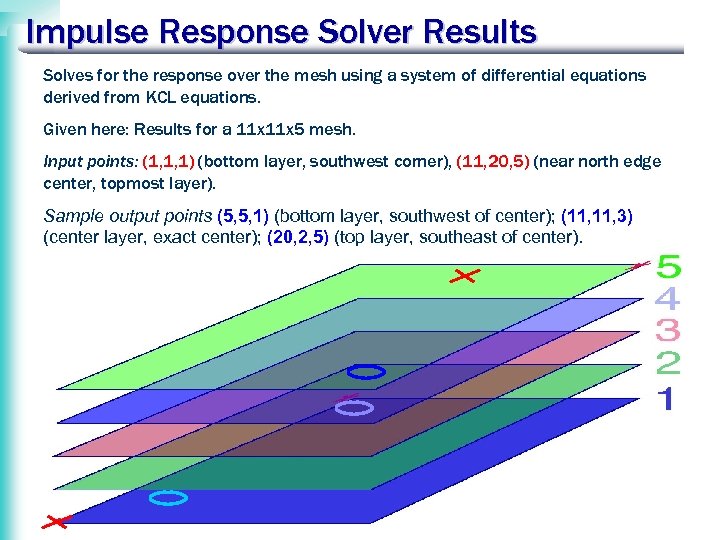 Impulse Response Solver Results

Solves for the response over the mesh using a system of differential equations derived from KCL equations.

Given here: Results for a 11x11x5 mesh.

Input points: (1,1,1) (bottom layer, southwest corner), (11,20,5) (near north edge center, topmost layer).

Sample output points (5,5,1) (bottom layer, southwest of center); (11,11,3) (center layer, exact center); (20,2,5) (top layer, southeast of center).

5
4
3
2
1